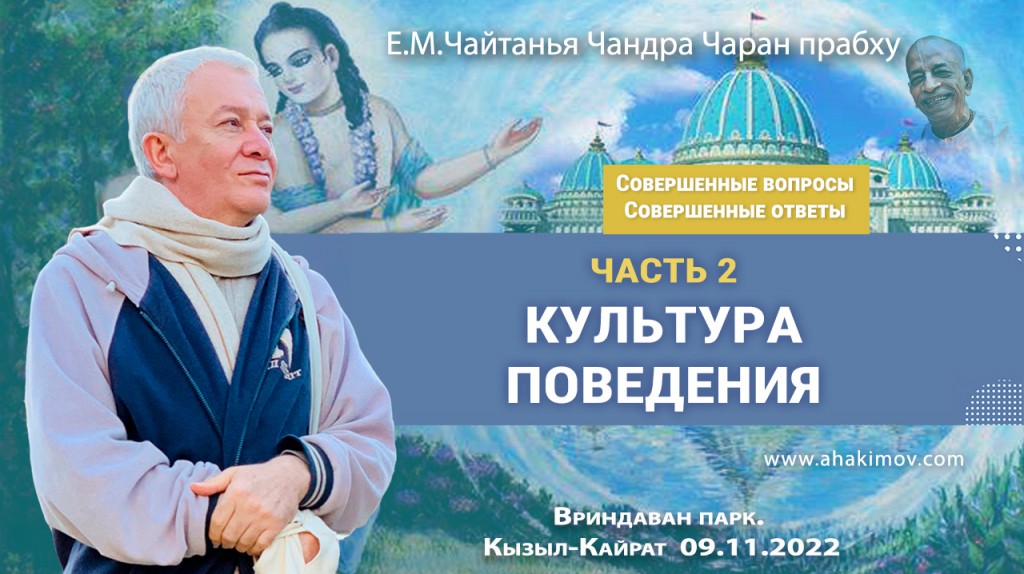 Е.М.Чайтанья Чандра Чаран прабху

Совершенные вопросы
Совершенные ответы

ЧАСТЬ 2
КУЛЬТУРА ПОВЕДЕНИЯ

www.ahakimov.com

Вриндаван парк.
Кызыл-Кайрат 09.11.2022